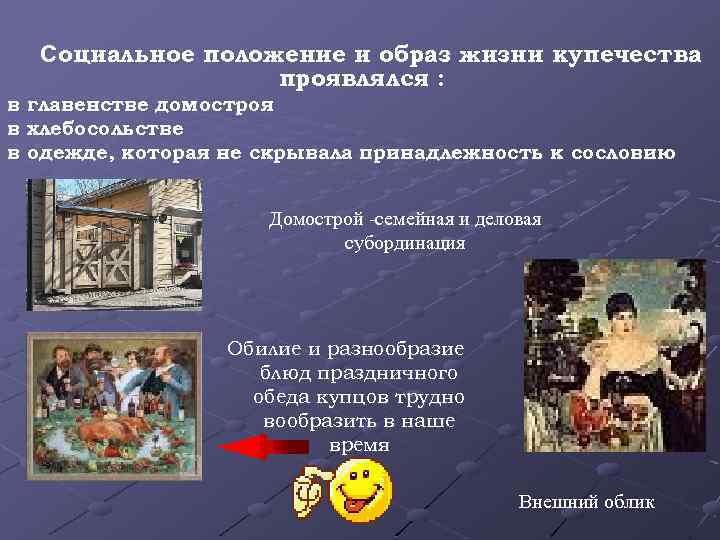 Социальное положение и образ жизни купечества проявлялся :
в главенстве домостроя
в хлебосольстве
в одежде, которая не скрывала принадлежность к сословию

Домострой -семейная и деловая субординация

Обилие и разнообразие блюд праздничного обеда купцов трудно вообразить в наше время

Внешний облик